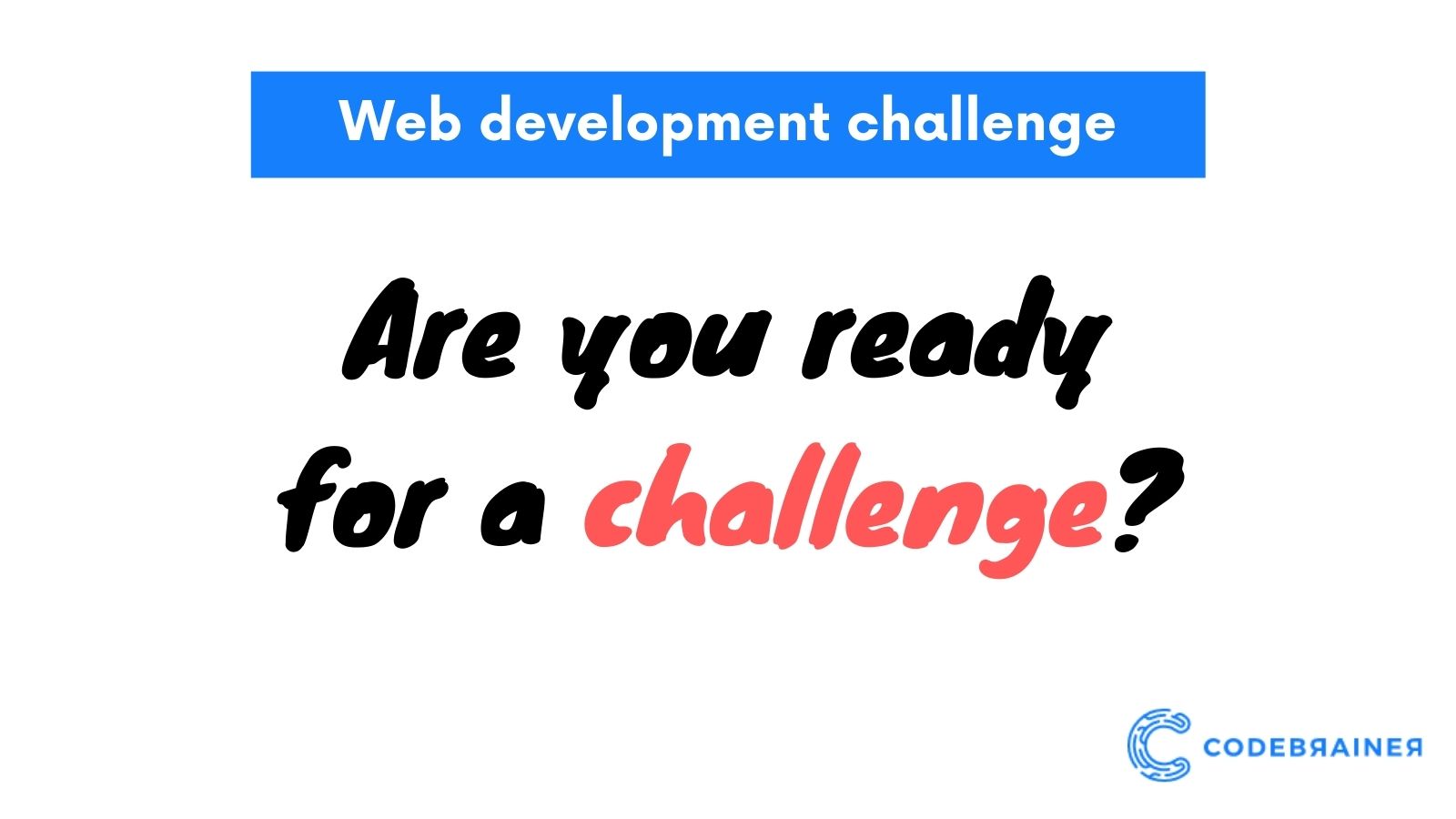 Web development challenge

Are you ready for a challenge?

CODEBЯAINEЯ